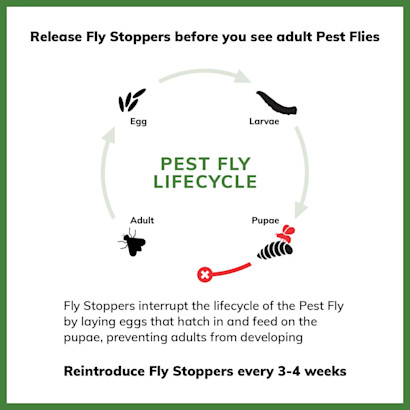 Release Fly Stoppers before you see adult Pest Flies

Egg

Larvae

PEST FLY LIFECYCLE

Adult

Pupae

Fly Stoppers interrupt the lifecycle of the Pest Fly by laying eggs that hatch in and feed on the pupae, preventing adults from developing

Reintroduce Fly Stoppers every 3-4 weeks